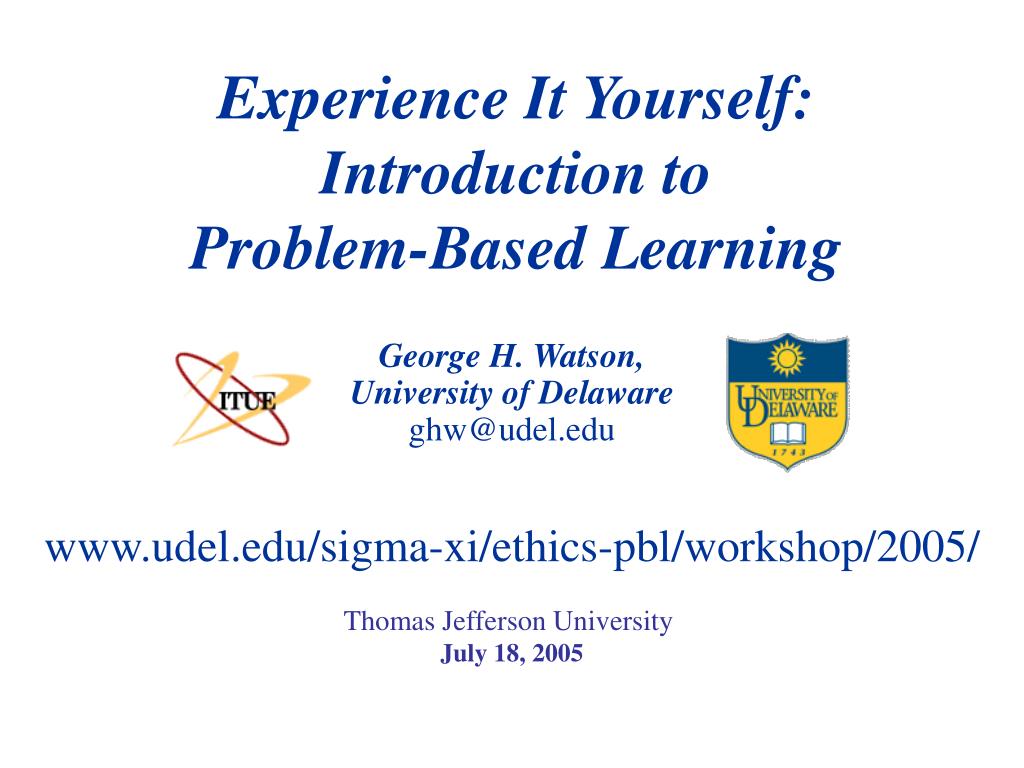 Experience It Yourself:
Introduction to
Problem-Based Learning

ITUE

George H. Watson,
University of Delaware
ghw@udel.edu

UNIVERSITY OF DELAWARE
1743

www.udel.edu/sigma-xi/ethics-pbl/workshop/2005/

Thomas Jefferson University
July 18, 2005